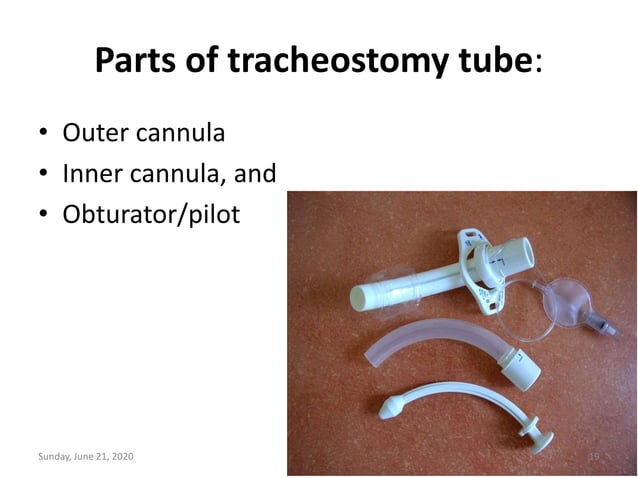 Parts of tracheostomy tube:

• Outer cannula
• Inner cannula, and
• Obturator/pilot

Sunday, June 21, 2020

19